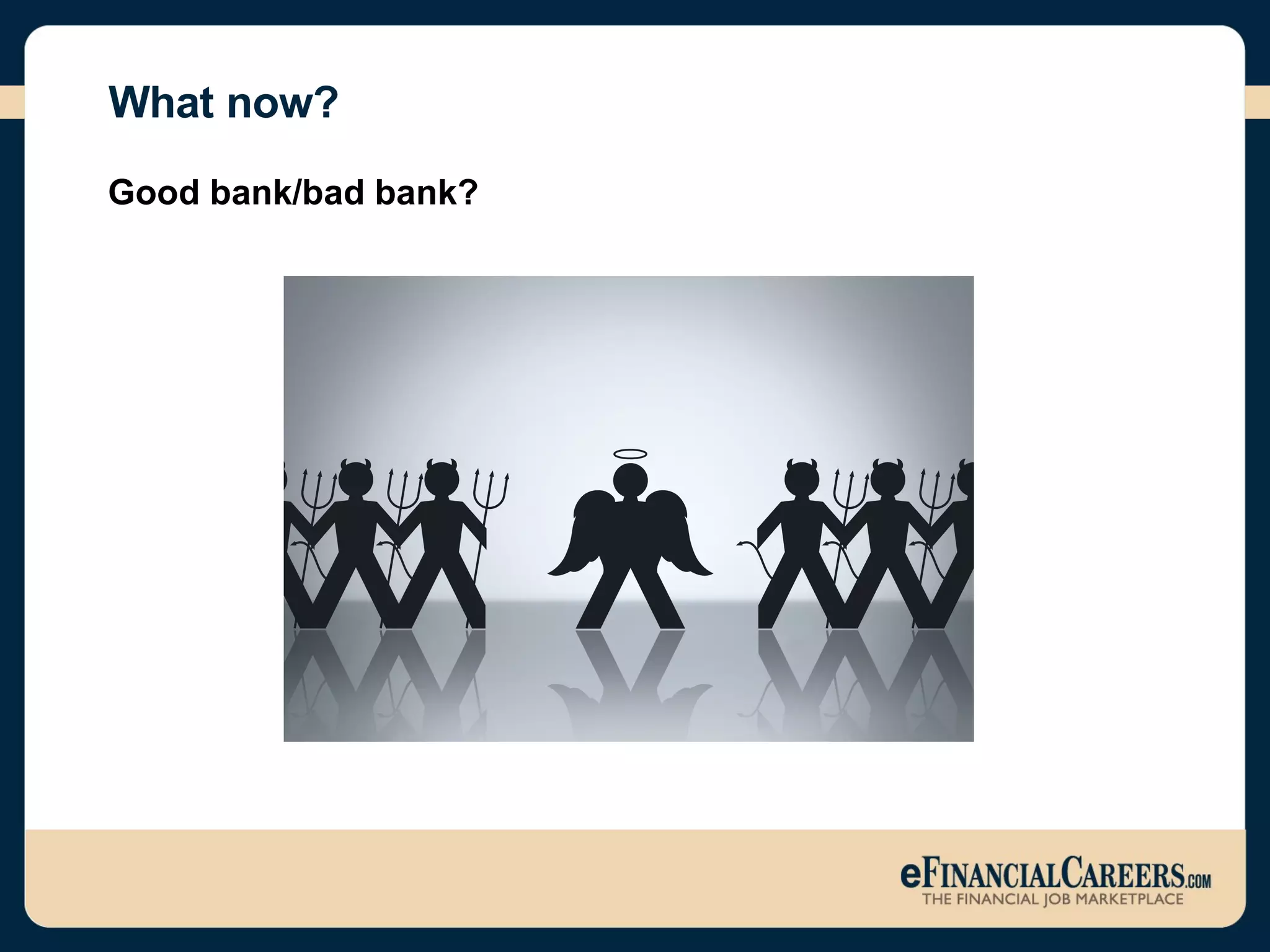 What now?

Good bank/bad bank?

eFINANCIALCAREERS.COM
THE FINANCIAL JOB MARKETPLACE